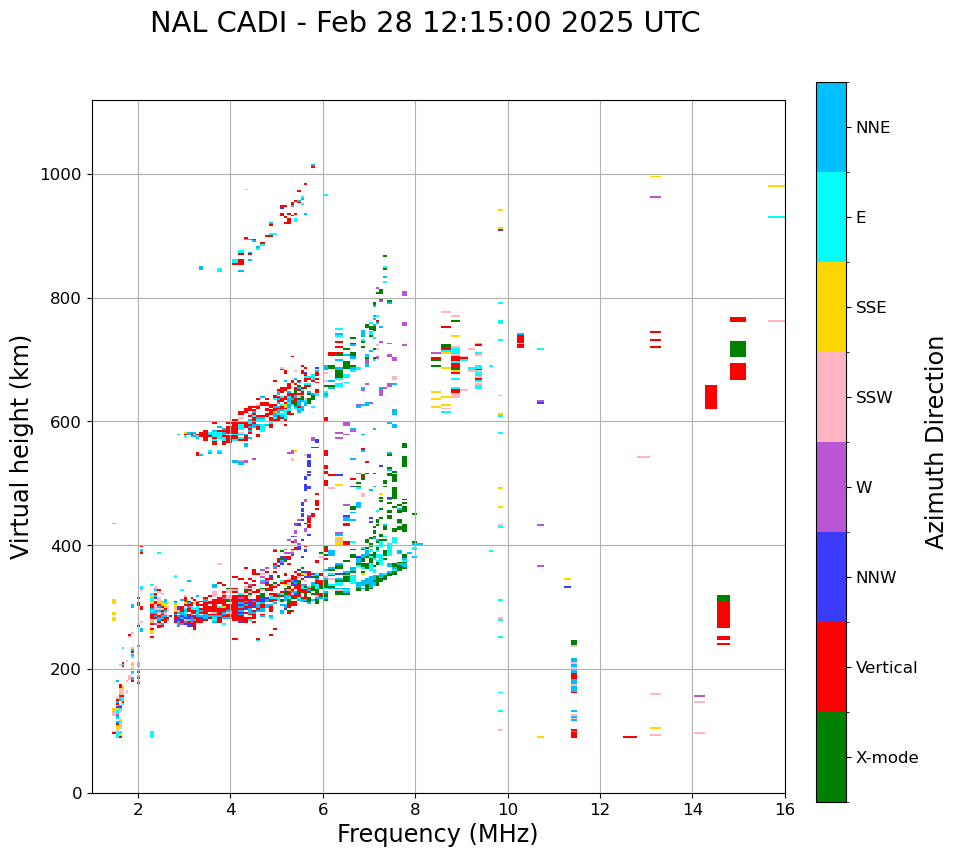 NAL CADI - Feb 28 12:15:00 2025 UTC

Virtual height (km)

1000
800
600
400
200
0

2
4
6
8
10
12
14
16

Frequency (MHz)

NNE
E
SSE
SSW
W
NNW
Vertical
X-mode

Azimuth Direction